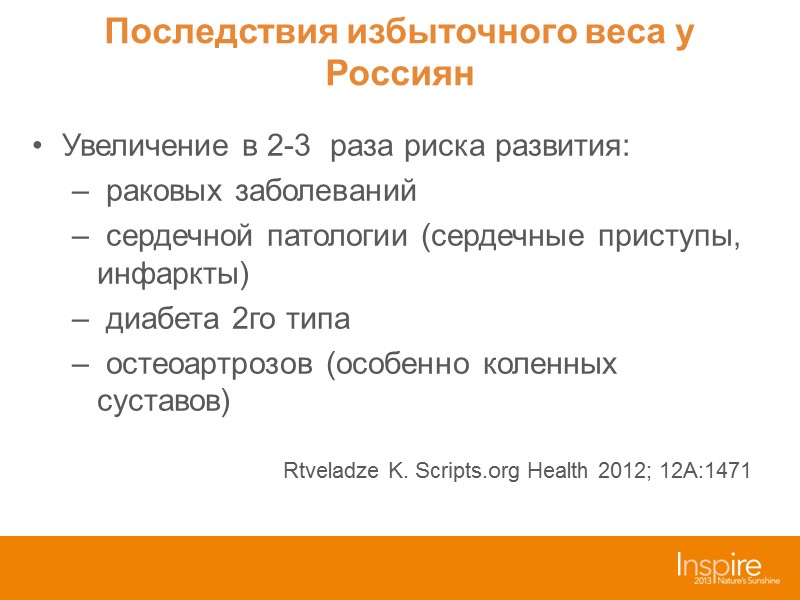 Последствия избыточного веса у Россиян

• Увеличение в 2-3 раза риска развития:
– раковых заболеваний
– сердечной патологии (сердечные приступы, инфаркты)
– диабета 2го типа
– остеоартрозов (особенно коленных суставов)

Rtveladze K. Scripts.org Health 2012; 12A:1471

Inspire
2013 Nature's Sunshine